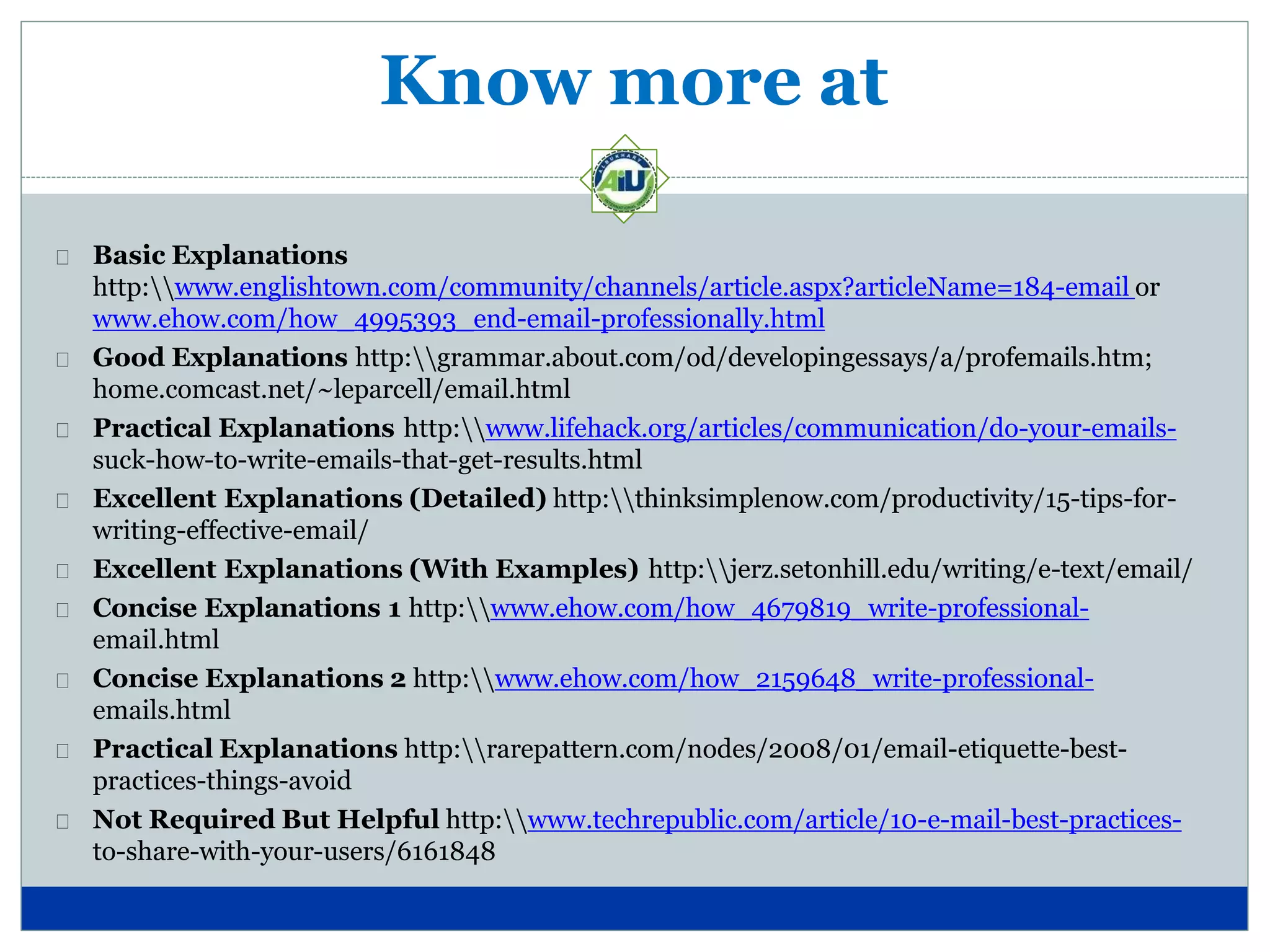 Know more at

AiU

Basic Explanations http:\\www.englishtown.com/community/channels/article.aspx?articleName=184-email or www.ehow.com/how_4995393_end-email-professionally.html

Good Explanations http:\\grammar.about.com/od/developingessays/a/profemails.htm; home.comcast.net/~leparcell/email.html

Practical Explanations http:\\www.lifehack.org/articles/communication/do-your-emails-suck-how-to-write-emails-that-get-results.html

Excellent Explanations (Detailed) http:\\thinksimplenow.com/productivity/15-tips-for-writing-effective-email/

Excellent Explanations (With Examples) http:\\jerz.setonhill.edu/writing/e-text/email/

Concise Explanations 1 http:\\www.ehow.com/how_4679819_write-professional-email.html

Concise Explanations 2 http:\\www.ehow.com/how_2159648_write-professional-emails.html

Practical Explanations http:\\rarepattern.com/nodes/2008/01/email-etiquette-best-practices-things-avoid

Not Required But Helpful http:\\www.techrepublic.com/article/10-e-mail-best-practices-to-share-with-your-users/6161848